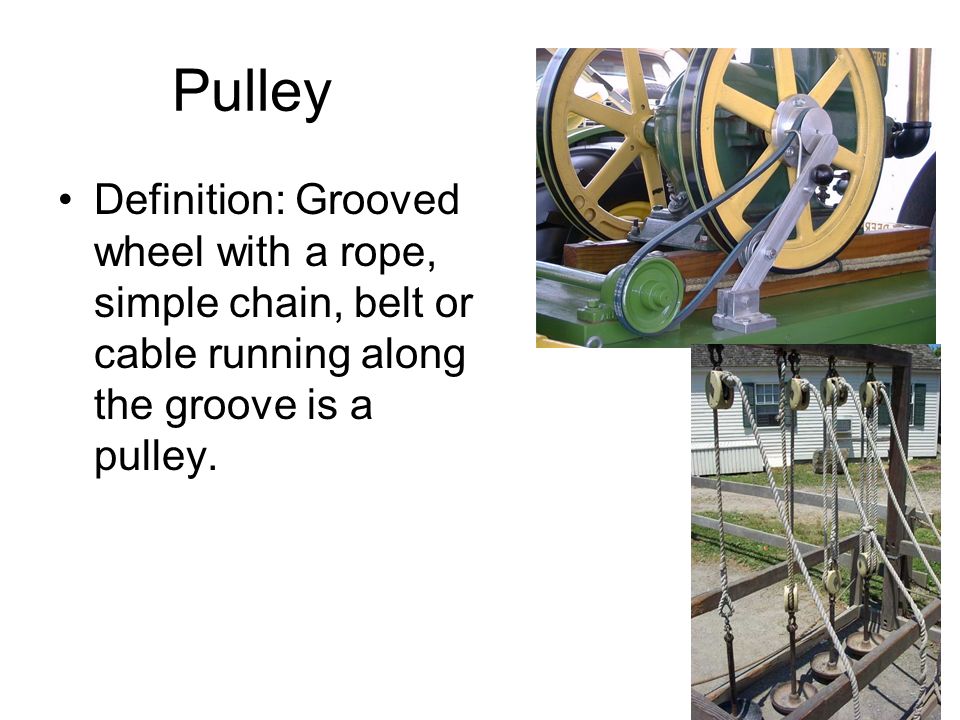 Pulley

• Definition: Grooved wheel with a rope, simple chain, belt or cable running along the groove is a pulley.